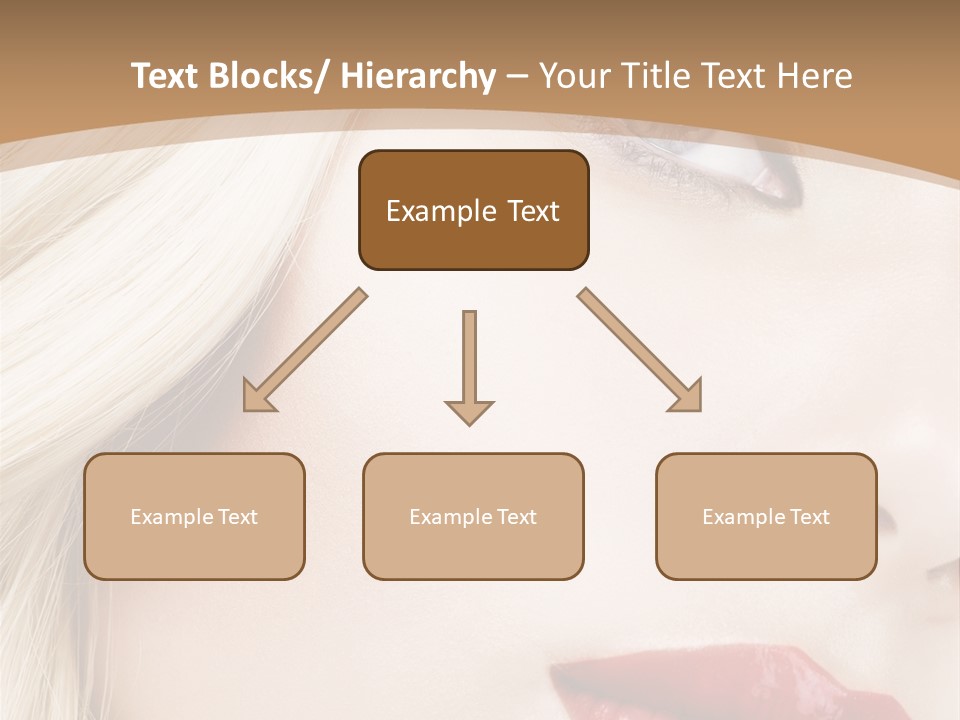 Text Blocks/ Hierarchy – Your Title Text Here

Example Text

Example Text

Example Text

Example Text